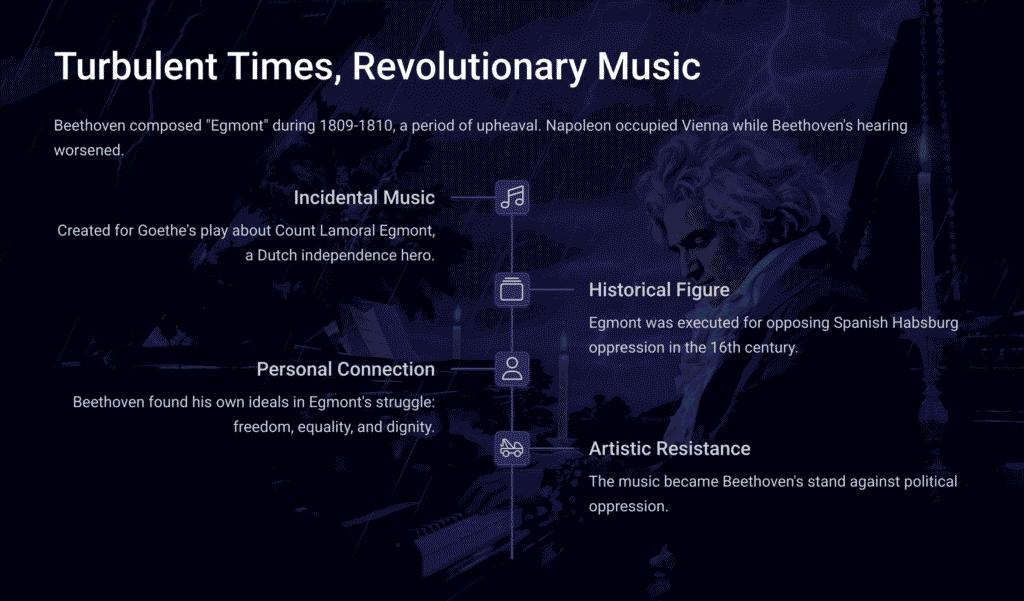 Turbulent Times, Revolutionary Music

Beethoven composed "Egmont" during 1809-1810, a period of upheaval. Napoleon occupied Vienna while Beethoven's hearing worsened.

Incidental Music

Created for Goethe's play about Count Lamoral Egmont, a Dutch independence hero.

Historical Figure

Egmont was executed for opposing Spanish Habsburg oppression in the 16th century.

Personal Connection

Beethoven found his own ideals in Egmont's struggle: freedom, equality, and dignity.

Artistic Resistance

The music became Beethoven's stand against political oppression.